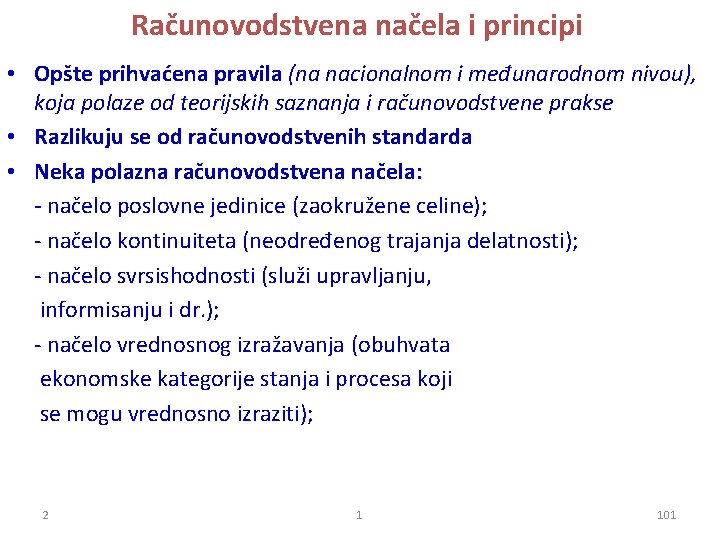 Računovodstvena načela i principi

• Opšte prihvaćena pravila (na nacionalnom i međunarodnom nivou), koja polaze od teorijskih saznanja i računovodstvene prakse
• Razlikuju se od računovodstvenih standarda
• Neka polazna računovodstvena načela:
- načelo poslovne jedinice (zaokružene celine);
- načelo kontinuiteta (neodređenog trajanja delatnosti);
- načelo svrsishodnosti (služi upravljanju, informisanju i dr.);
- načelo vrednosnog izražavanja (obuhvata ekonomske kategorije stanja i procesa koji se mogu vrednosno izraziti);

2

1

101